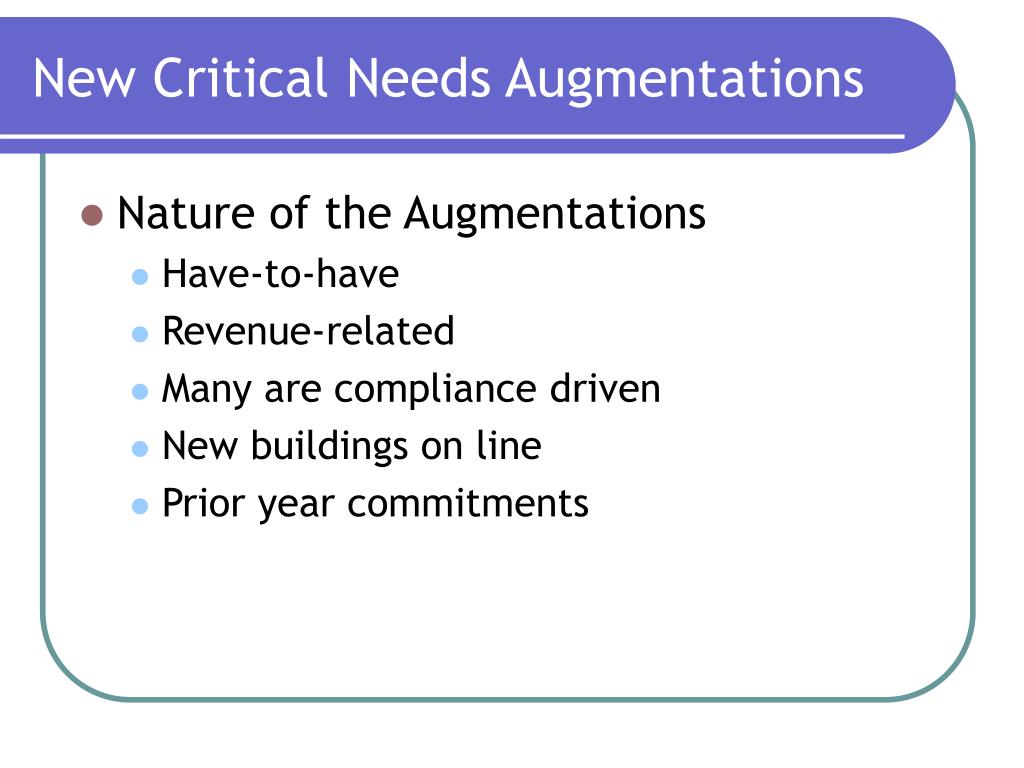 New Critical Needs Augmentations

- Nature of the Augmentations
  - Have-to-have
  - Revenue-related
  - Many are compliance driven
  - New buildings on line
  - Prior year commitments